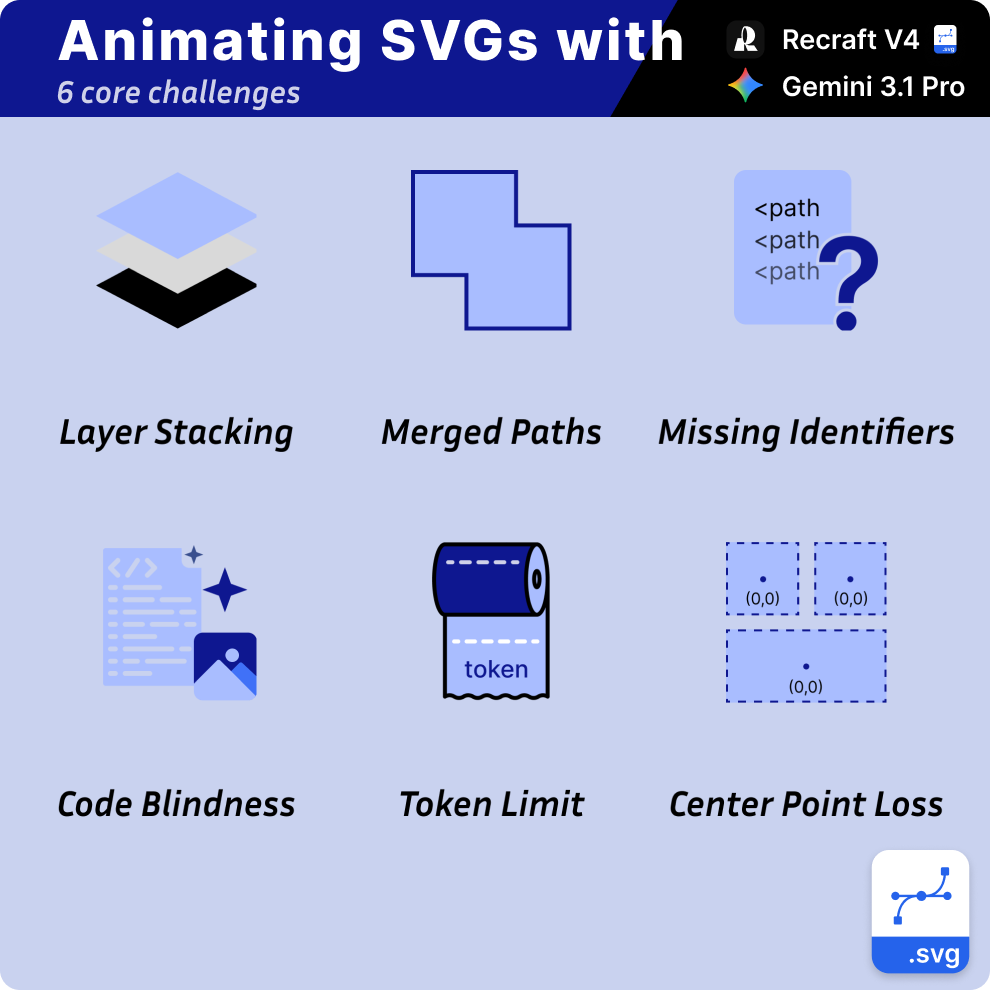 Animating SVGs with
6 core challenges

Recraft V4 .svg
Gemini 3.1 Pro

<path
<path
<path
?

Layer Stacking

Merged Paths

Missing Identifiers

</>

token

(0,0)
(0,0)
(0,0)

Code Blindness

Token Limit

Center Point Loss

.svg